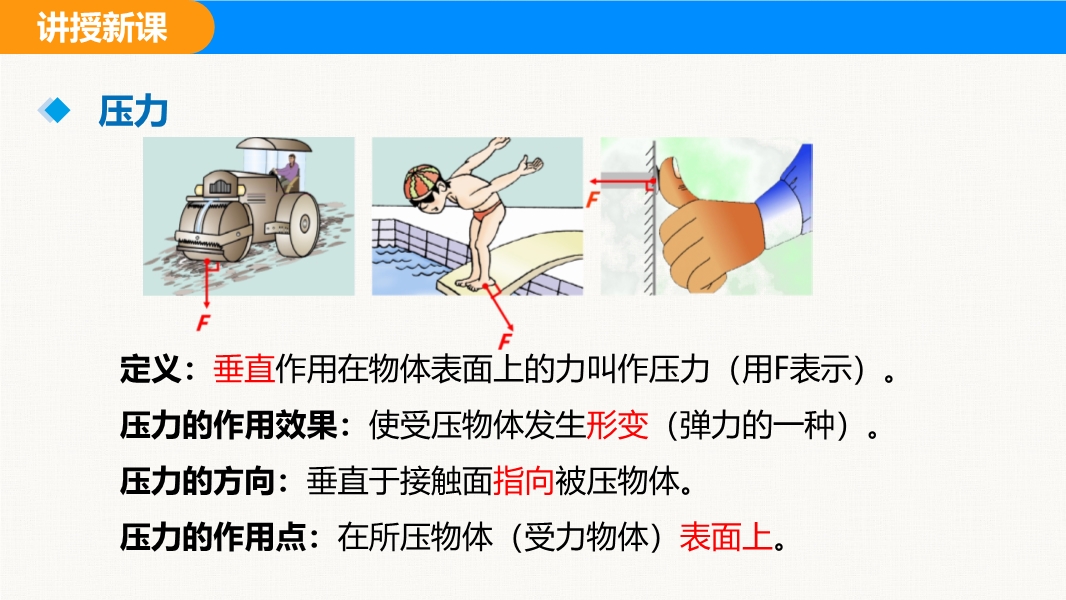 讲授新课

压力

F

F

F

定义：垂直作用在物体表面上的力叫作压力（用F表示）。

压力的作用效果：使受压物体发生形变（弹力的一种）。

压力的方向：垂直于接触面指向被压物体。

压力的作用点：在所压物体（受力物体）表面上。